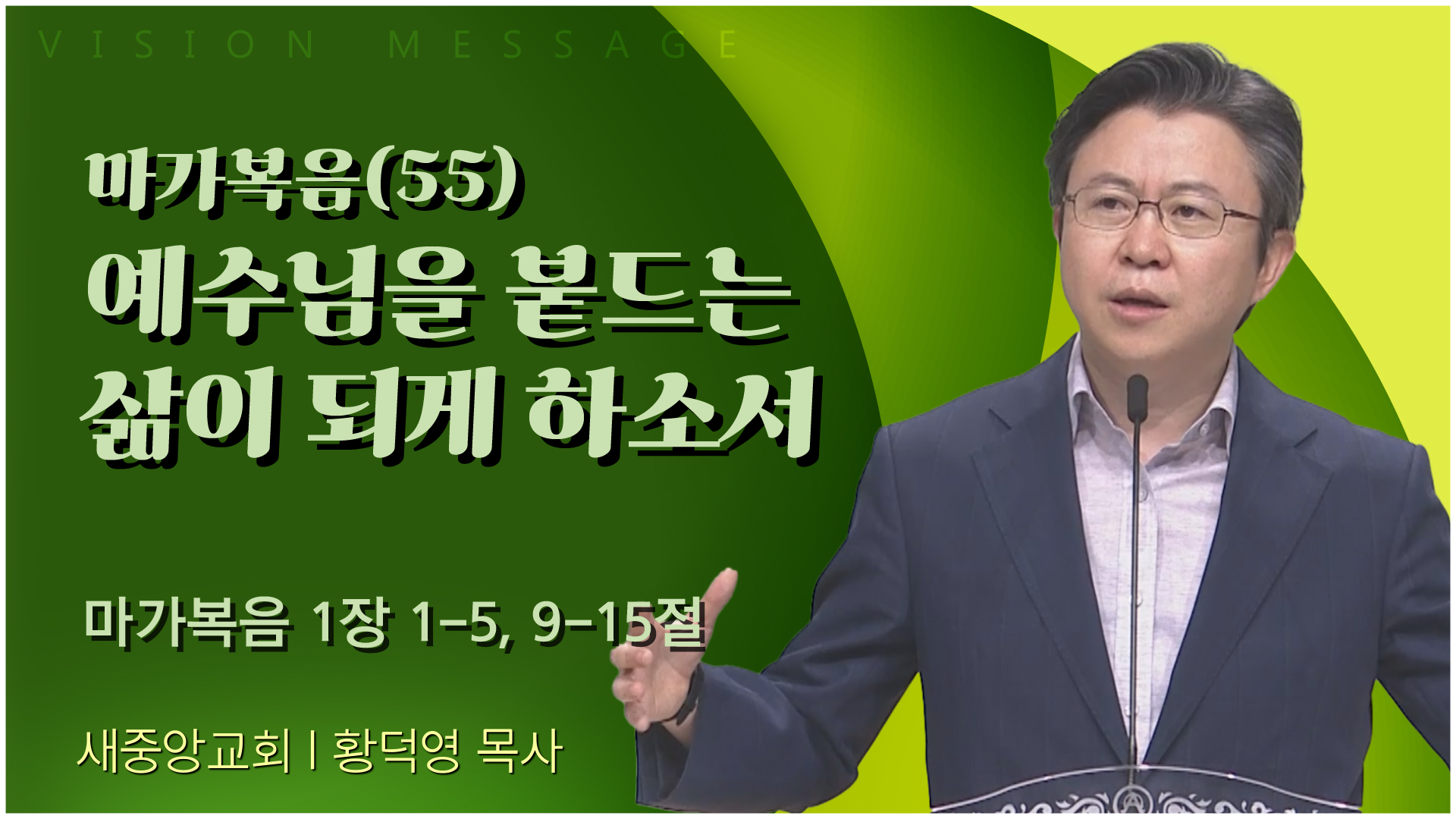 VISION MESSAGE

마가복음(55)
예수님을 붙드는
삶이 되게 하소서

마가복음 1장 1-5, 9-15절

새중앙교회 | 황덕영 목사